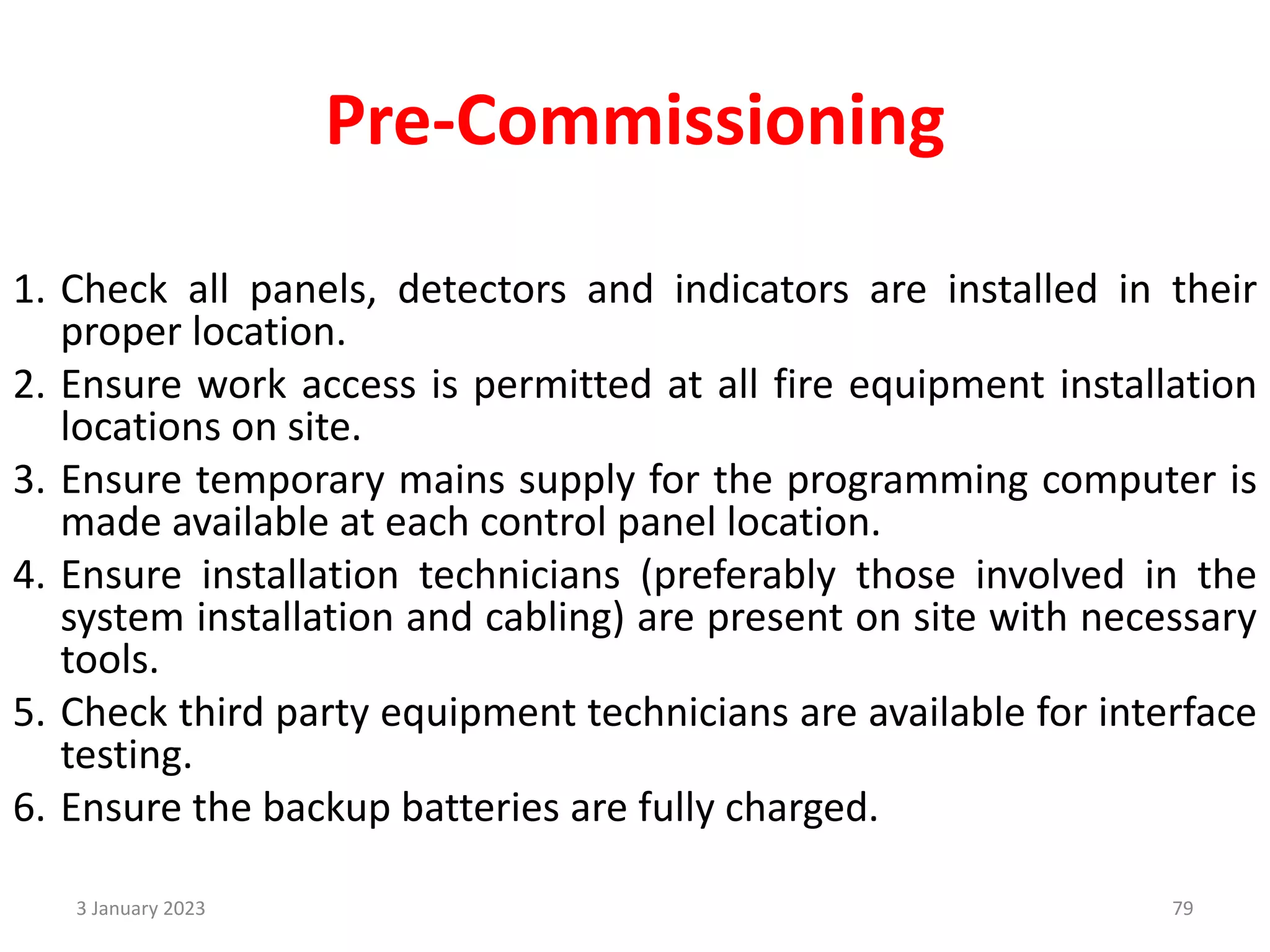 Pre-Commissioning

1. Check all panels, detectors and indicators are installed in their proper location.
2. Ensure work access is permitted at all fire equipment installation locations on site.
3. Ensure temporary mains supply for the programming computer is made available at each control panel location.
4. Ensure installation technicians (preferably those involved in the system installation and cabling) are present on site with necessary tools.
5. Check third party equipment technicians are available for interface testing.
6. Ensure the backup batteries are fully charged.

3 January 2023

79